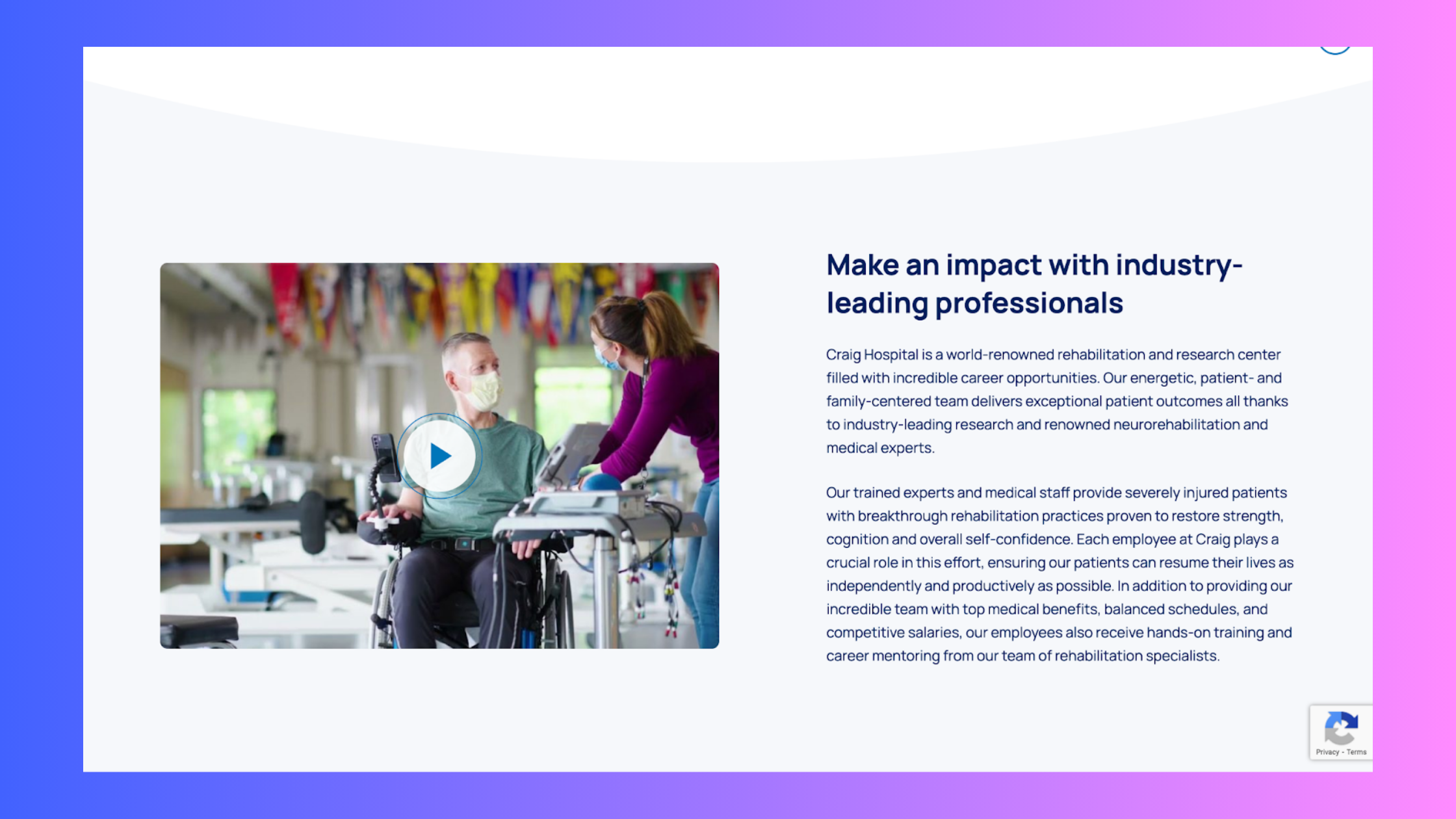 Make an impact with industry-leading professionals

Craig Hospital is a world-renowned rehabilitation and research center filled with incredible career opportunities. Our energetic, patient- and family-centered team delivers exceptional patient outcomes all thanks to industry-leading research and renowned neurorehabilitation and medical experts.

Our trained experts and medical staff provide severely injured patients with breakthrough rehabilitation practices proven to restore strength, cognition and overall self-confidence. Each employee at Craig plays a crucial role in this effort, ensuring our patients can resume their lives as independently and productively as possible. In addition to providing our incredible team with top medical benefits, balanced schedules, and competitive salaries, our employees also receive hands-on training and career mentoring from our team of rehabilitation specialists.

Privacy - Terms